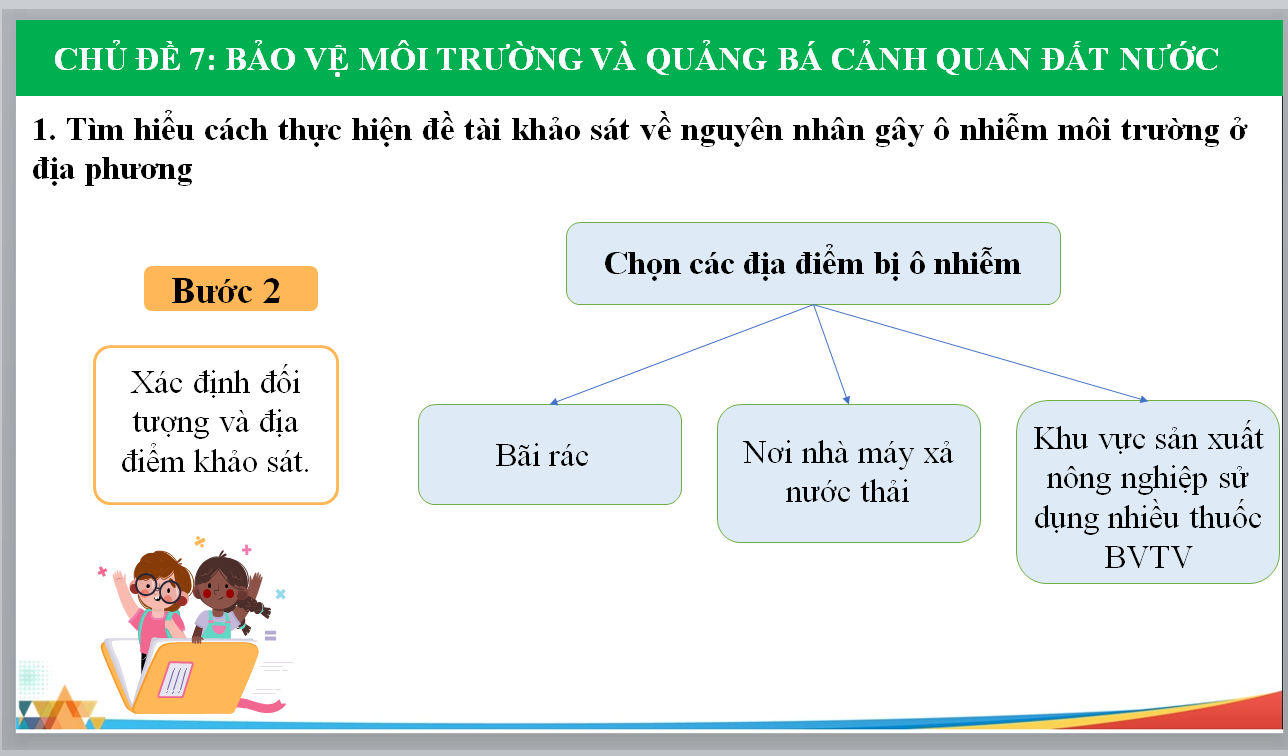 CHỦ ĐỀ 7: BẢO VỆ MÔI TRƯỜNG VÀ QUẢNG BÁ CẢNH QUAN ĐẤT NƯỚC

1. Tìm hiểu cách thực hiện đề tài khảo sát về nguyên nhân gây ô nhiễm môi trường ở địa phương

Bước 2

Xác định đối tượng và địa điểm khảo sát.

Chọn các địa điểm bị ô nhiễm

Bãi rác

Nơi nhà máy xả nước thải

Khu vực sản xuất nông nghiệp sử dụng nhiều thuốc BVTV